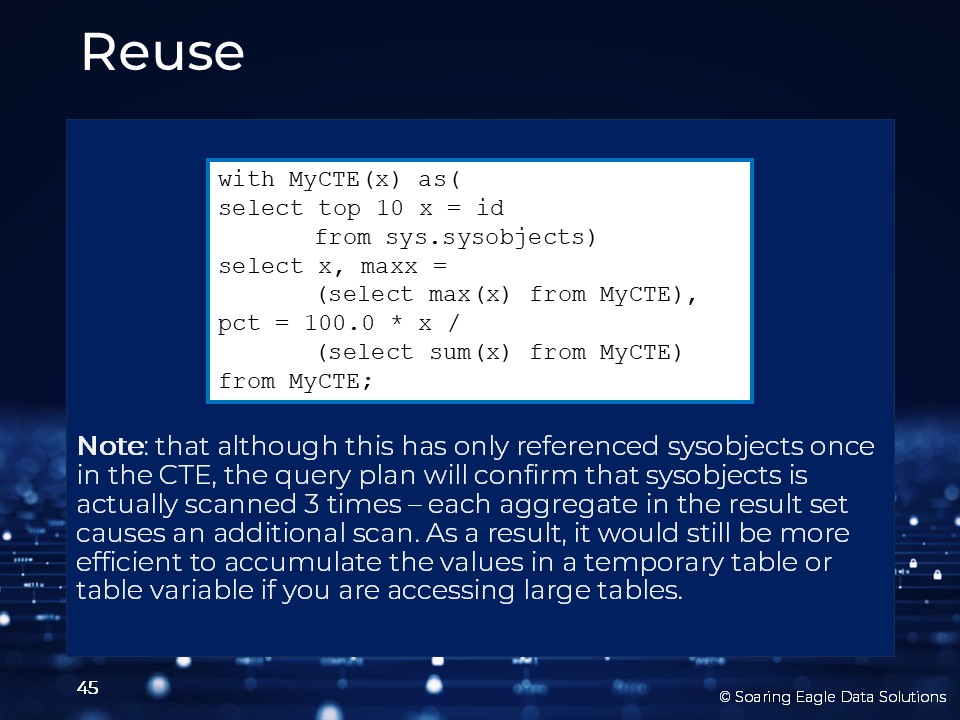 Reuse

with MyCTE(x) as(
select top 10 x = id
       from sys.sysobjects)
select x, maxx =
       (select max(x) from MyCTE),
pct = 100.0 * x /
       (select sum(x) from MyCTE)
from MyCTE;

Note: that although this has only referenced sysobjects once in the CTE, the query plan will confirm that sysobjects is actually scanned 3 times – each aggregate in the result set causes an additional scan. As a result, it would still be more efficient to accumulate the values in a temporary table or table variable if you are accessing large tables.

45

© Soaring Eagle Data Solutions